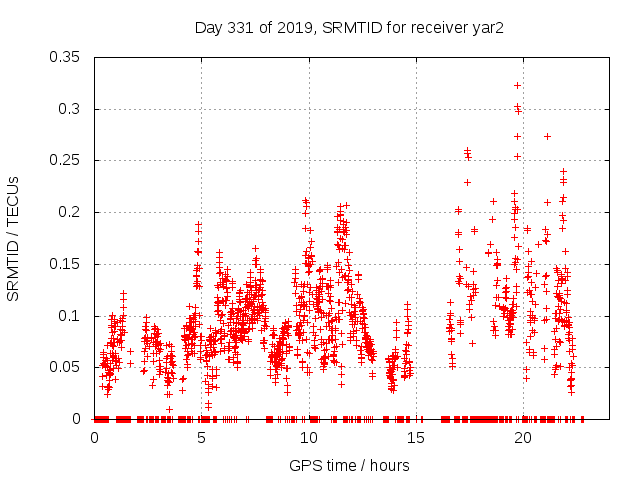 Day 331 of 2019, SRMTID for receiver yar2

SRMTID / TECUs

0.35
0.3
0.25
0.2
0.15
0.1
0.05
0

0
5
10
15
20

GPS time / hours